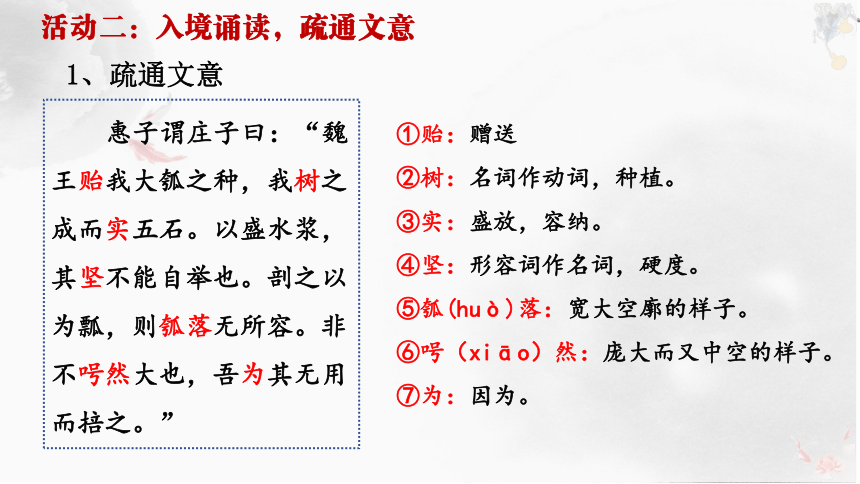 活动二：入境诵读，疏通文意

1、疏通文意

惠子谓庄子曰：“魏王贻我大瓠之种，我树之成而实五石。以盛水浆，其坚不能自举也。剖之以为瓢，则瓠落无所容。非不呺然大也，吾为其无用而掊之。”

①贻：赠送

②树：名词作动词，种植。

③实：盛放，容纳。

④坚：形容词作名词，硬度。

⑤瓠(huò)落：宽大空廓的样子。

⑥呺（xiāo）然：庞大而又中空的样子。

⑦为：因为。